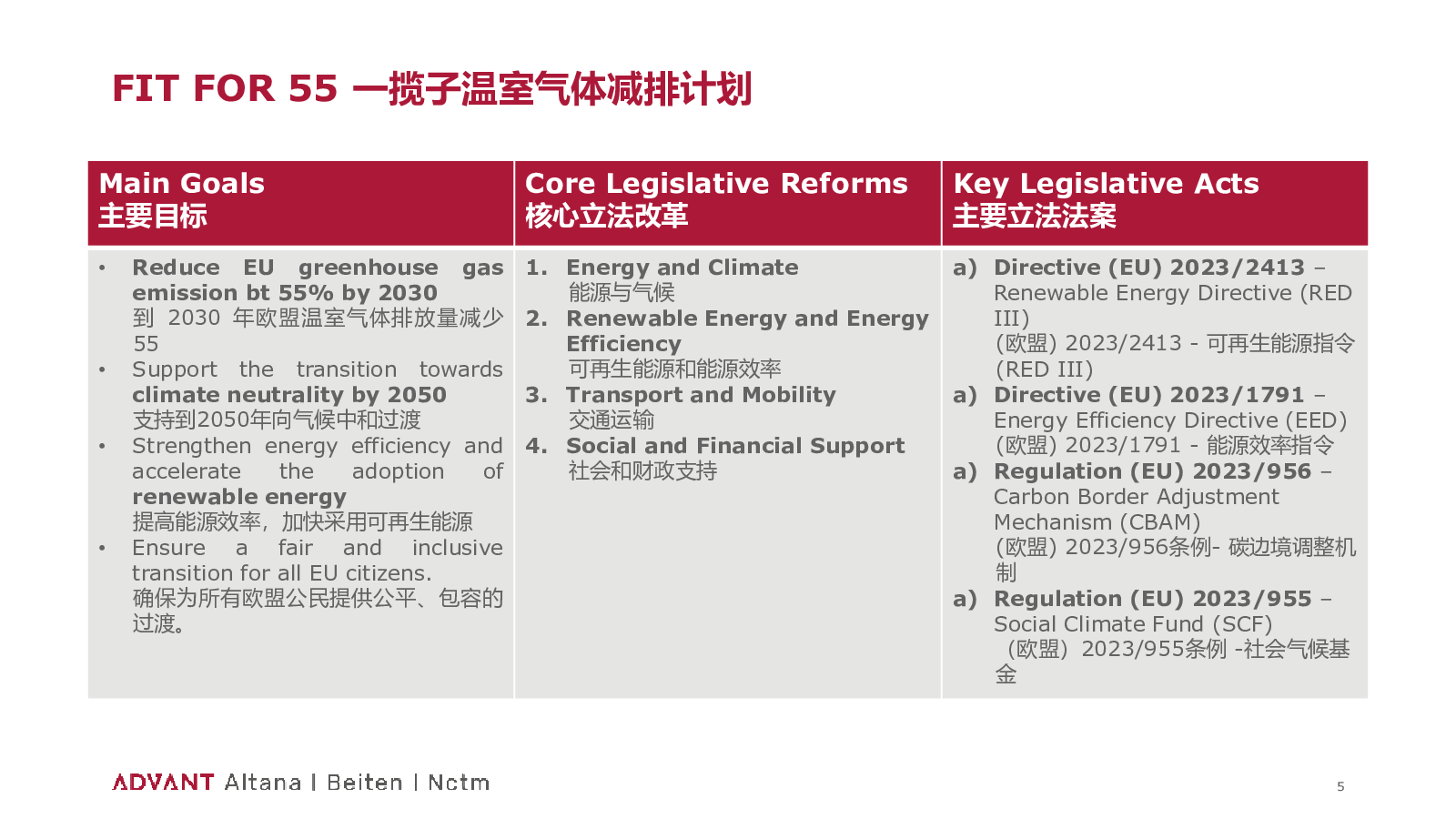 FIT FOR 55 一揽子温室气体减排计划

| Main Goals 主要目标 | Core Legislative Reforms 核心立法改革 | Key Legislative Acts 主要立法法案 |
|---|---|---|
| • Reduce EU greenhouse gas emission bt 55% by 2030 到 2030 年欧盟温室气体排放量减少 55 • Support the transition towards climate neutrality by 2050 支持到2050年向气候中和过渡 • Strengthen energy efficiency and accelerate the adoption of renewable energy 提高能源效率，加快采用可再生能源 • Ensure a fair and inclusive transition for all EU citizens. 确保为所有欧盟公民提供公平、包容的过渡。 | 1. Energy and Climate 能源与气候 2. Renewable Energy and Energy Efficiency 可再生能源和能源效率 3. Transport and Mobility 交通运输 4. Social and Financial Support 社会和财政支持 | a) Directive (EU) 2023/2413 – Renewable Energy Directive (RED III) (欧盟) 2023/2413 - 可再生能源指令 (RED III) a) Directive (EU) 2023/1791 – Energy Efficiency Directive (EED) (欧盟) 2023/1791 - 能源效率指令 a) Regulation (EU) 2023/956 – Carbon Border Adjustment Mechanism (CBAM) (欧盟) 2023/956条例- 碳边境调整机制 a) Regulation (EU) 2023/955 – Social Climate Fund (SCF) （欧盟）2023/955条例 -社会气候基金 |

ADVANT Altana | Beiten | Nctm

5